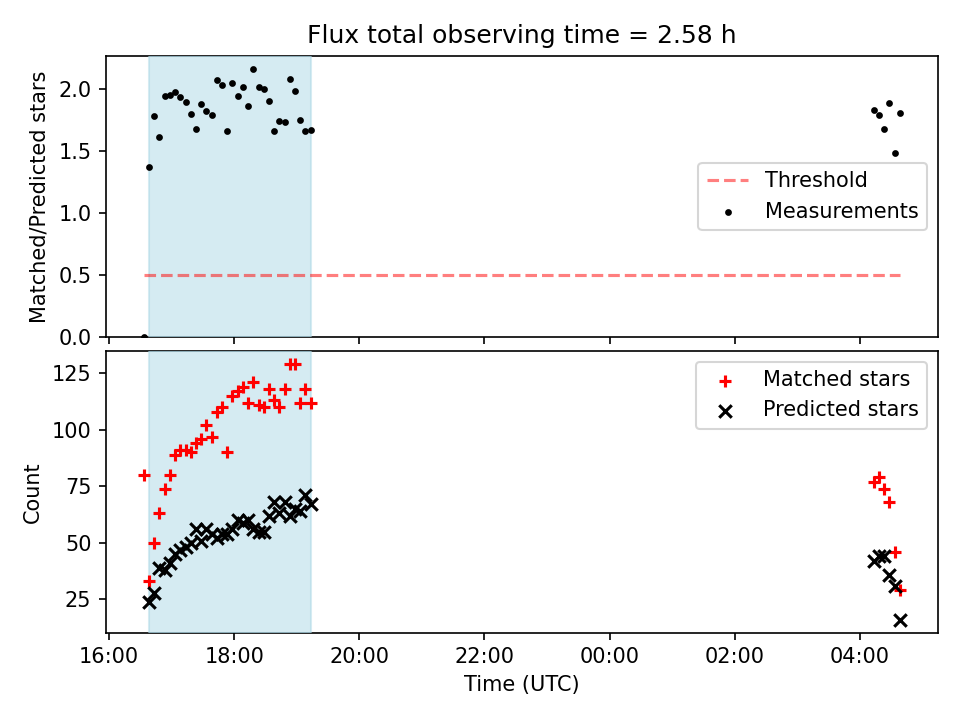 Flux total observing time = 2.58 h

Matched/Predicted stars

2.0
1.5
1.0
0.5
0.0

Threshold
Measurements

Count

125
100
75
50
25

Matched stars
Predicted stars

16:00
18:00
20:00
22:00
00:00
02:00
04:00

Time (UTC)